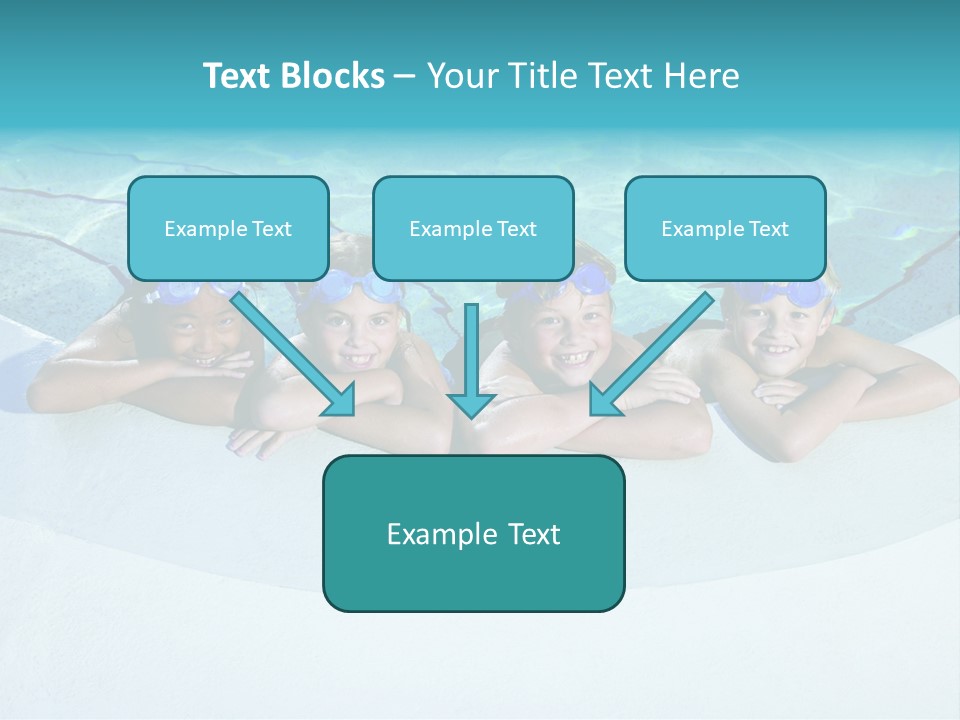 Text Blocks – Your Title Text Here

Example Text

Example Text

Example Text

Example Text